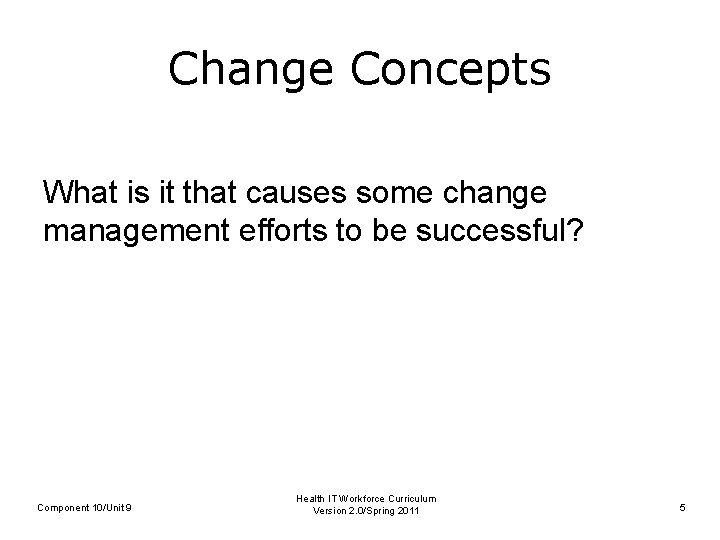 Change Concepts

What is it that causes some change management efforts to be successful?

Component 10/Unit 9

Health IT Workforce Curriculum
Version 2.0/Spring 2011

5